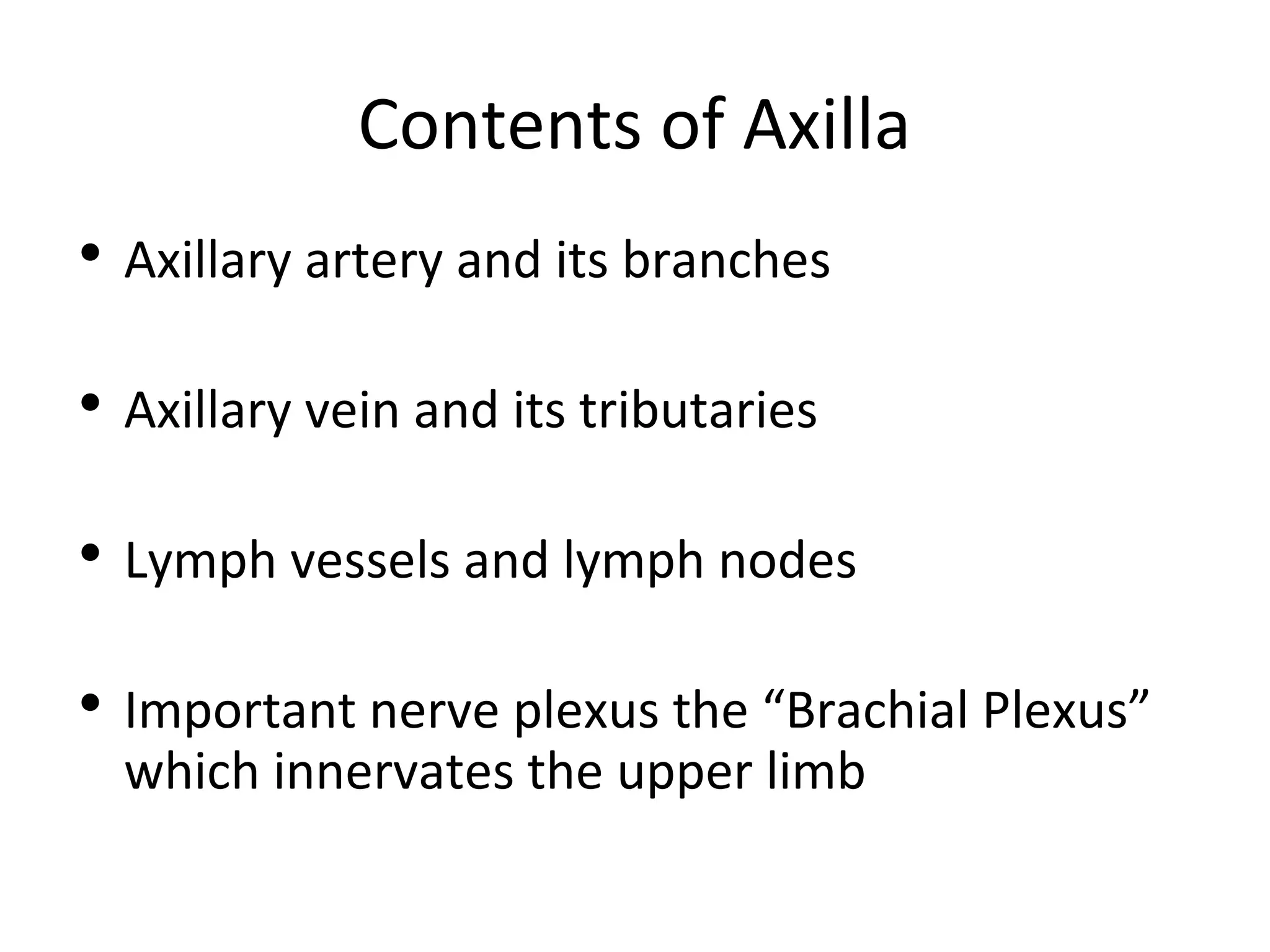 Contents of Axilla

• Axillary artery and its branches

• Axillary vein and its tributaries

• Lymph vessels and lymph nodes

• Important nerve plexus the “Brachial Plexus” which innervates the upper limb